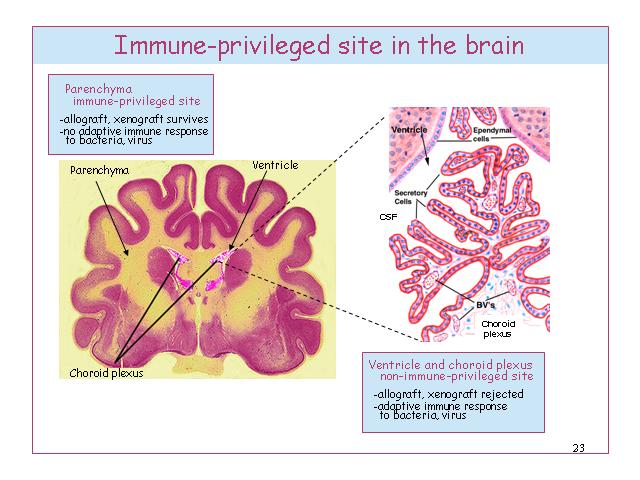 Immune-privileged site in the brain

Parenchyma
immune-privileged site

-allograft, xenograft survives
-no adaptive immune response to bacteria, virus

Parenchyma

Ventricle

Choroid plexus

Ventricle

Ependymal cells

Secretory Cells

CSF

BV's

Choroid plexus

Ventricle and choroid plexus
non-immune-privileged site

-allograft, xenograft rejected
-adaptive immune response to bacteria, virus

23